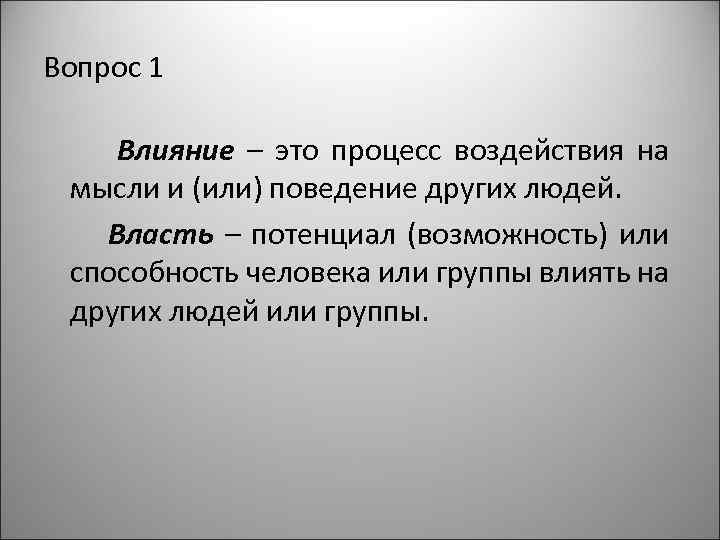 Вопрос 1

Влияние – это процесс воздействия на мысли и (или) поведение других людей.

Власть – потенциал (возможность) или способность человека или группы влиять на других людей или группы.